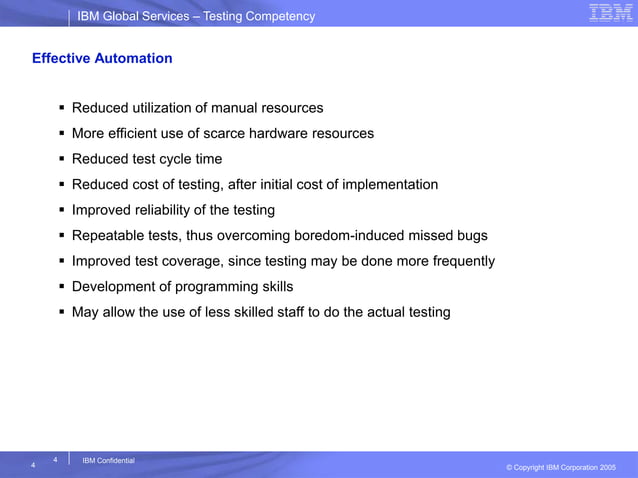 IBM Global Services – Testing Competency

IBM

Effective Automation

▪ Reduced utilization of manual resources
▪ More efficient use of scarce hardware resources
▪ Reduced test cycle time
▪ Reduced cost of testing, after initial cost of implementation
▪ Improved reliability of the testing
▪ Repeatable tests, thus overcoming boredom-induced missed bugs
▪ Improved test coverage, since testing may be done more frequently
▪ Development of programming skills
▪ May allow the use of less skilled staff to do the actual testing

4

4

IBM Confidential

© Copyright IBM Corporation 2005